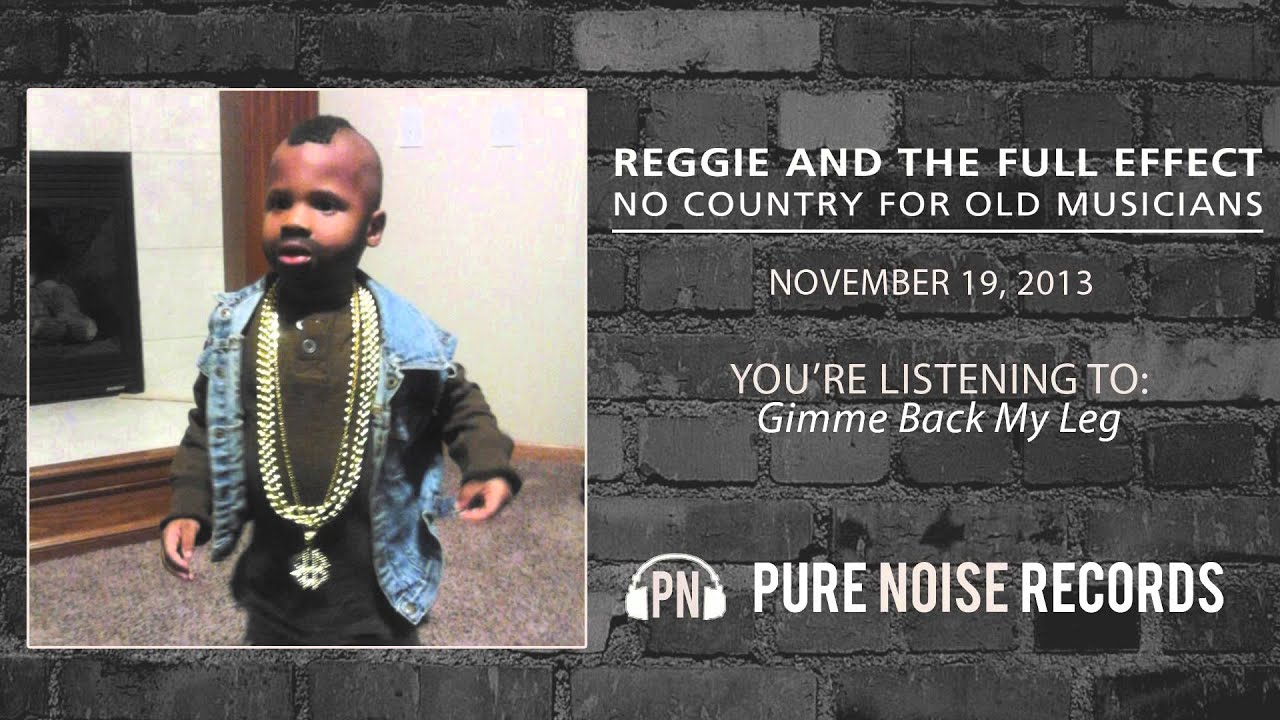 REGGIE AND THE FULL EFFECT
NO COUNTRY FOR OLD MUSICIANS

NOVEMBER 19, 2013

YOU'RE LISTENING TO:
Gimme Back My Leg

PN PURE NOISE RECORDS